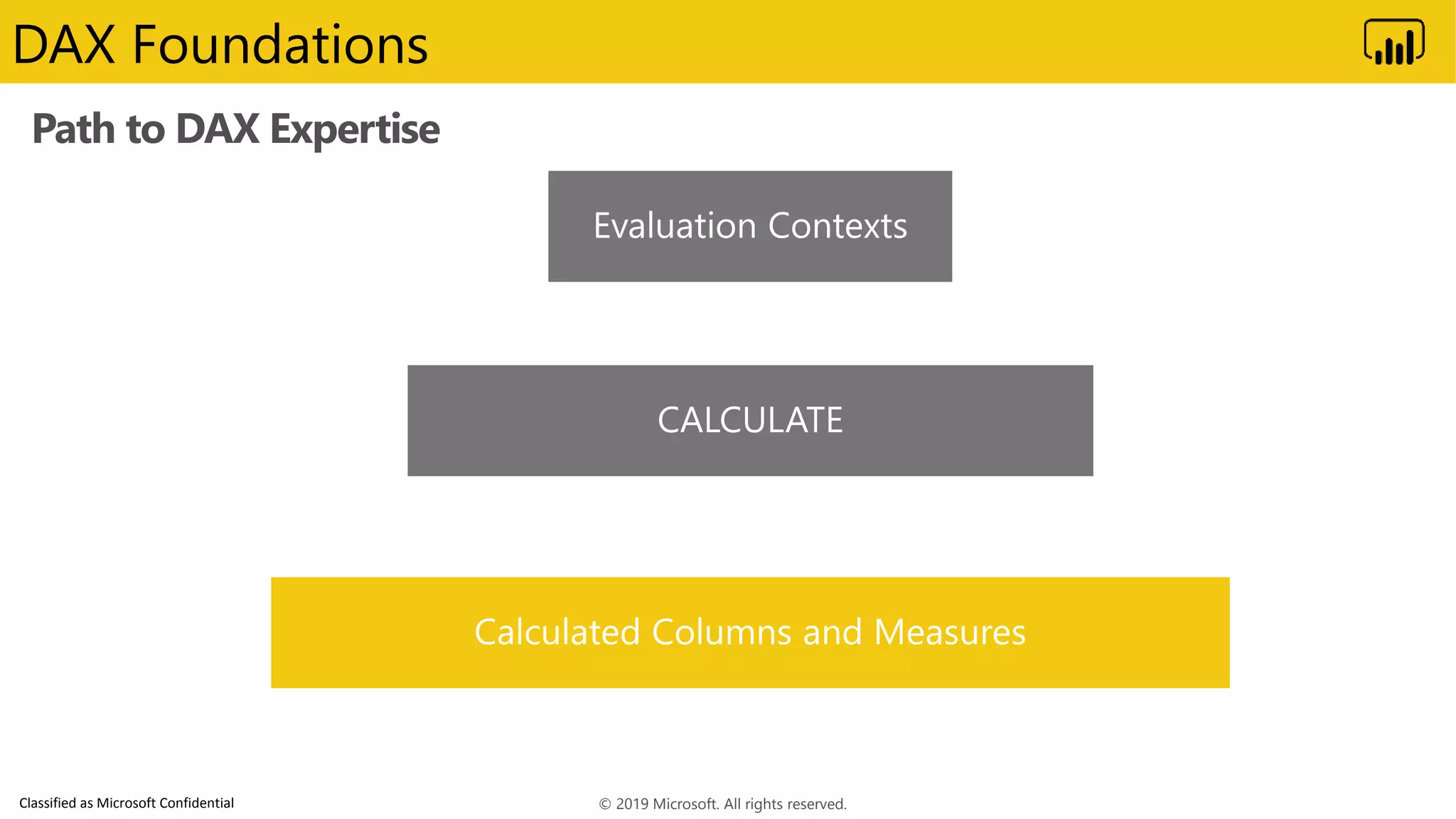 DAX Foundations

Path to DAX Expertise

Evaluation Contexts

CALCULATE

Calculated Columns and Measures

Classified as Microsoft Confidential

© 2019 Microsoft. All rights reserved.